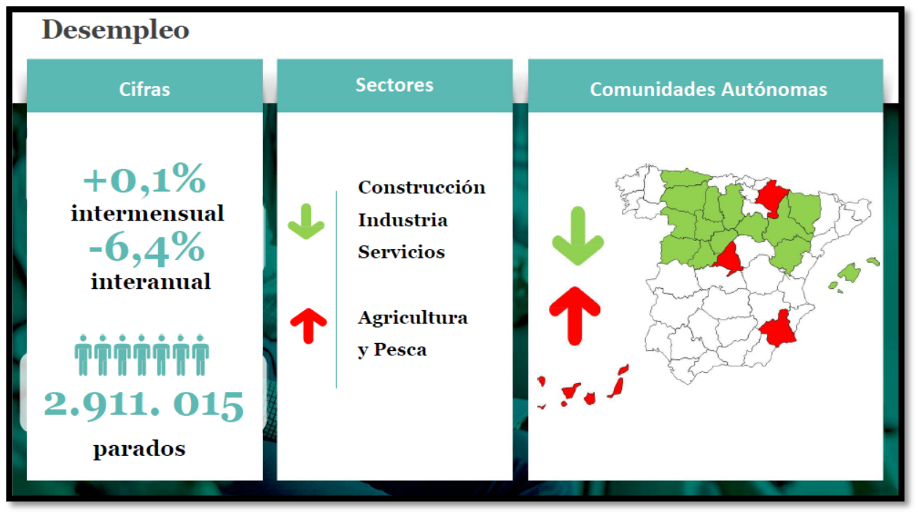 Desempleo

Cifras

+0,1%
intermensual
-6,4%
interanual

2.911. 015
parados

Sectores

Construcción
Industria
Servicios

Agricultura
y Pesca

Comunidades Autónomas